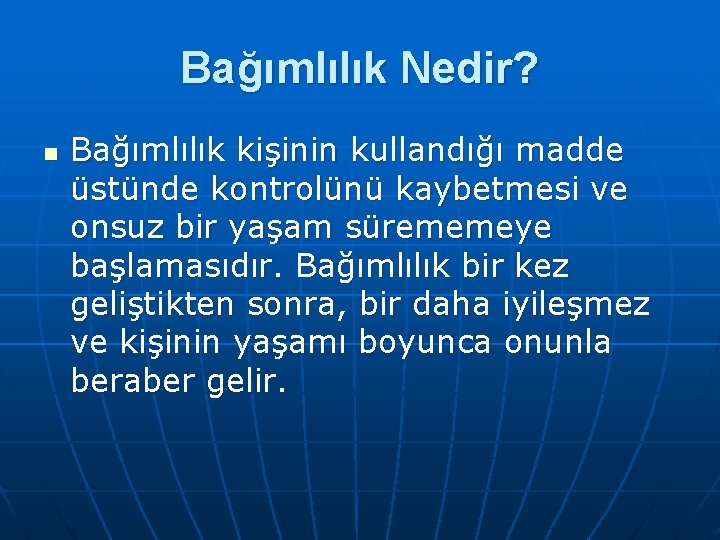 Bağımlılık Nedir?

Bağımlılık kişinin kullandığı madde üstünde kontrolünü kaybetmesi ve onsuz bir yaşam sürememeye başlamasıdır. Bağımlılık bir kez geliştikten sonra, bir daha iyileşmez ve kişinin yaşamı boyunca onunla beraber gelir.